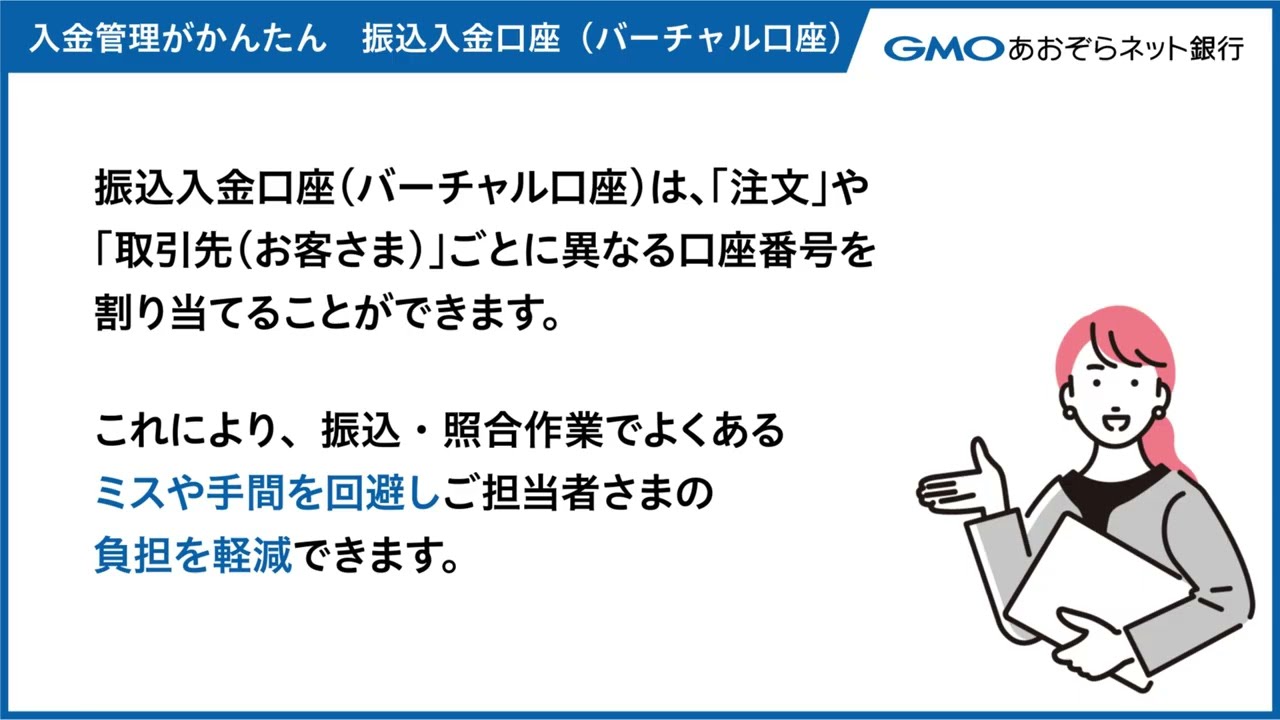 入金管理がかんたん　振込入金口座（バーチャル口座）

GMOあおぞらネット銀行

振込入金口座（バーチャル口座）は、「注文」や「取引先（お客さま）」ごとに異なる口座番号を割り当てることができます。

これにより、振込・照合作業でよくあるミスや手間を回避しご担当者さまの負担を軽減できます。